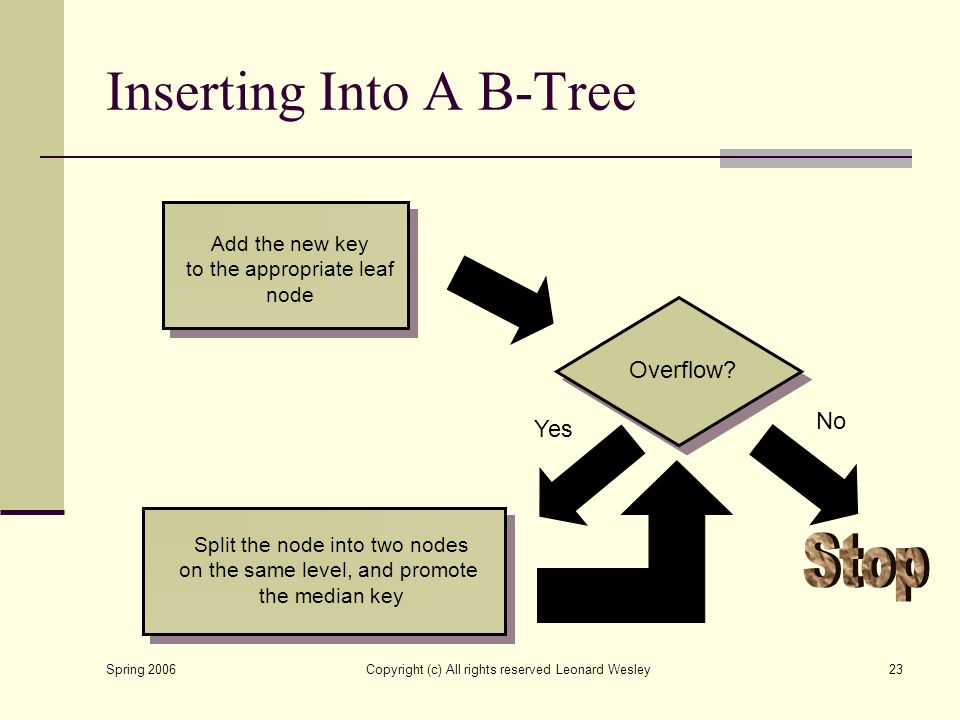 Inserting Into A B-Tree

Add the new key to the appropriate leaf node

Overflow?

Yes

No

Split the node into two nodes on the same level, and promote the median key

Stop

Spring 2006

Copyright (c) All rights reserved Leonard Wesley

23